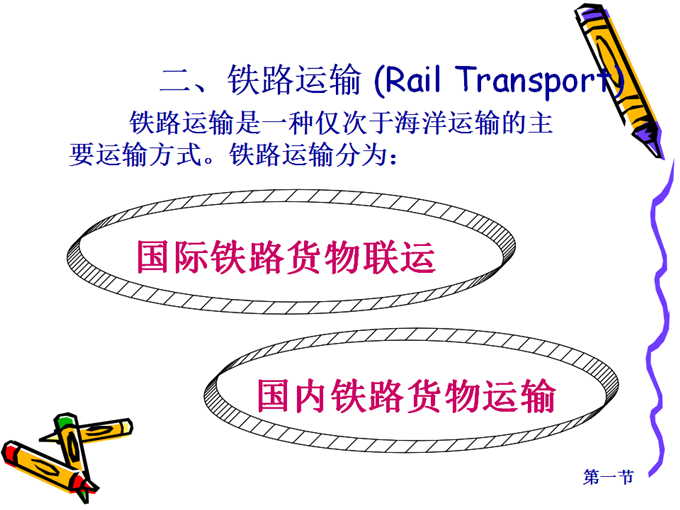 二、铁路运输 (Rail Transport)

铁路运输是一种仅次于海洋运输的主要运输方式。铁路运输分为：

国际铁路货物联运

国内铁路货物运输

第一节